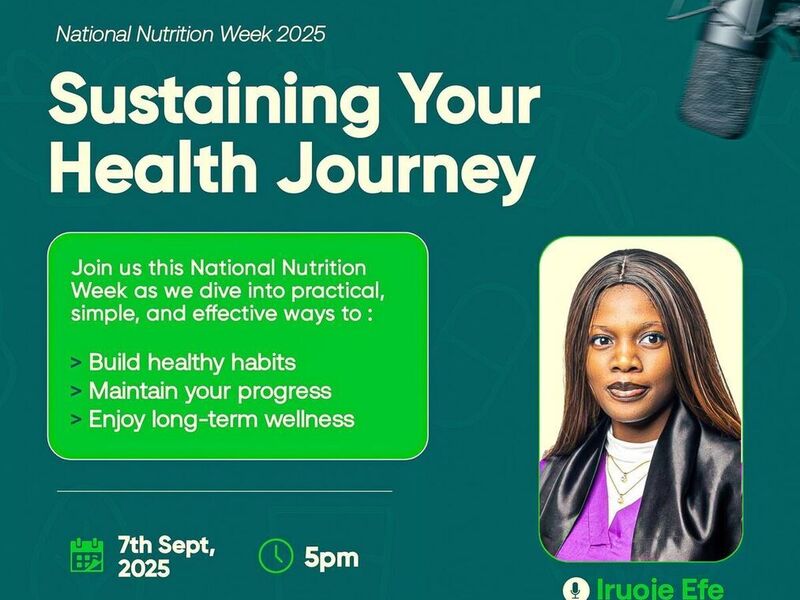 National Nutrition Week 2025

Sustaining Your Health Journey

Join us this National Nutrition Week as we dive into practical, simple, and effective ways to :

> Build healthy habits
> Maintain your progress
> Enjoy long-term wellness

7th Sept, 2025

5pm

Iruoje Efe